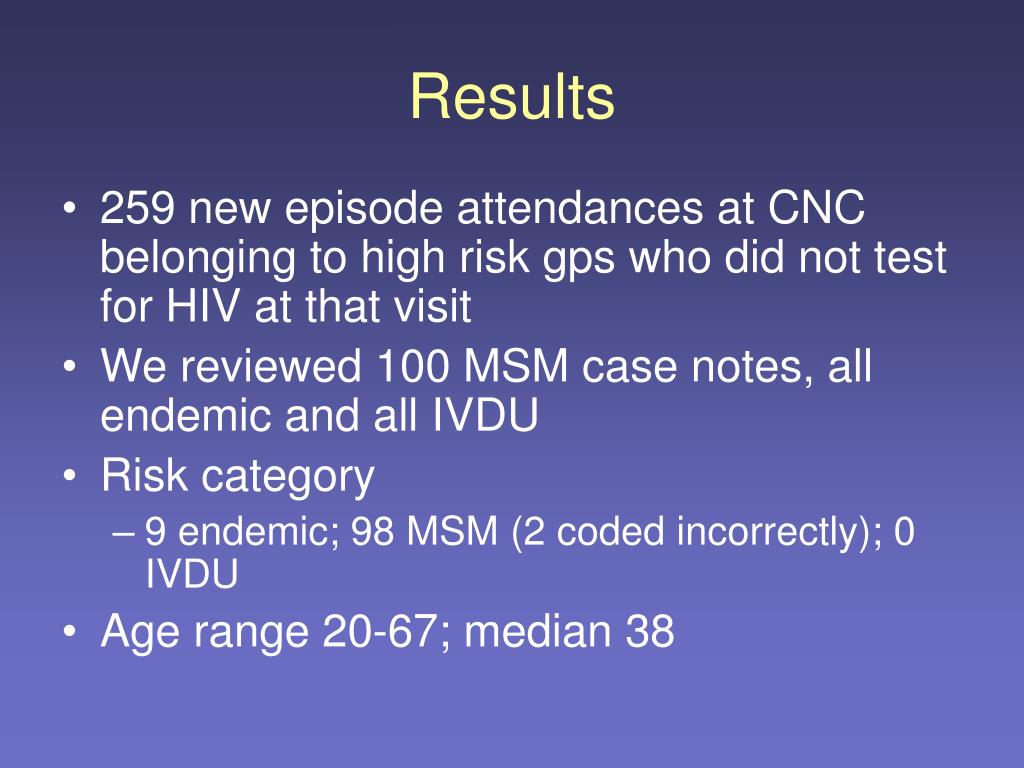 Results

• 259 new episode attendances at CNC belonging to high risk gps who did not test for HIV at that visit
• We reviewed 100 MSM case notes, all endemic and all IVDU
• Risk category
– 9 endemic; 98 MSM (2 coded incorrectly); 0 IVDU
• Age range 20-67; median 38